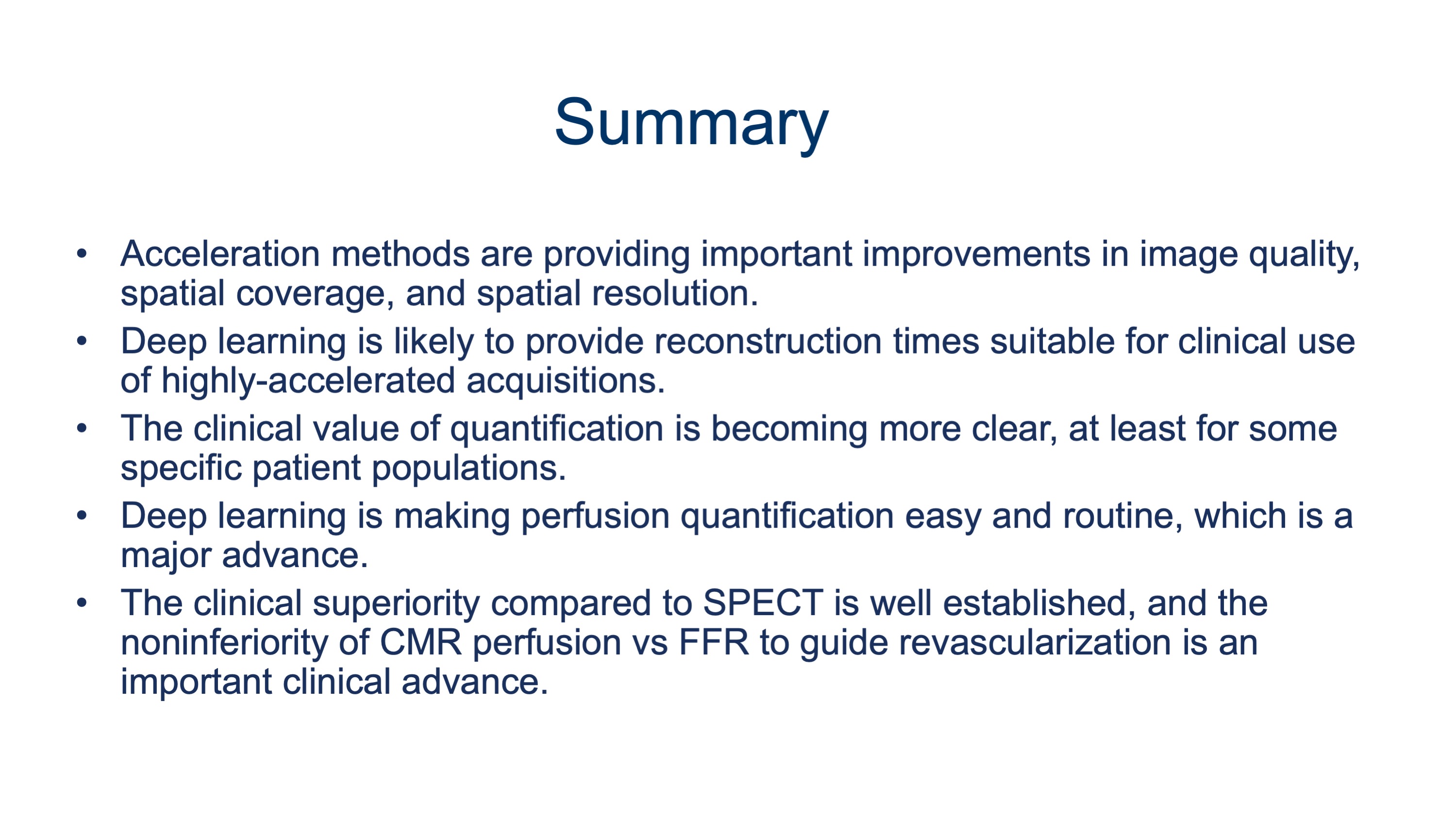 Summary

• Acceleration methods are providing important improvements in image quality, spatial coverage, and spatial resolution.
• Deep learning is likely to provide reconstruction times suitable for clinical use of highly-accelerated acquisitions.
• The clinical value of quantification is becoming more clear, at least for some specific patient populations.
• Deep learning is making perfusion quantification easy and routine, which is a major advance.
• The clinical superiority compared to SPECT is well established, and the noninferiority of CMR perfusion vs FFR to guide revascularization is an important clinical advance.